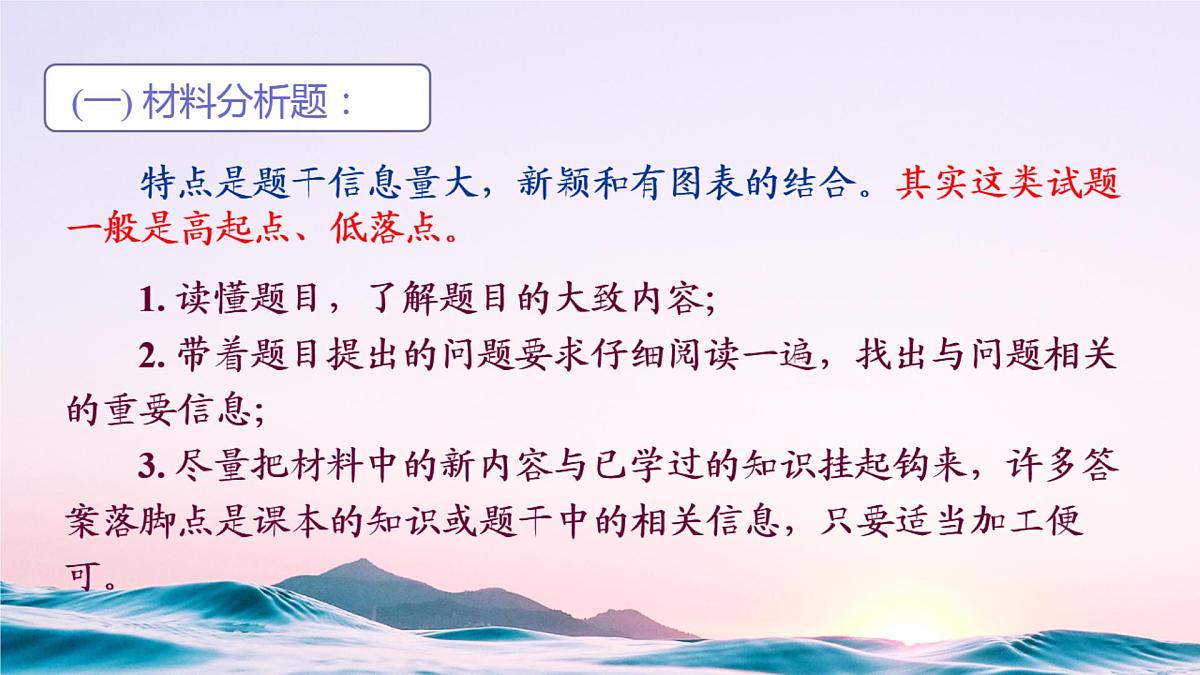 (一) 材料分析题：

特点是题干信息量大，新颖和有图表的结合。其实这类试题一般是高起点、低落点。

1. 读懂题目，了解题目的大致内容;

2. 带着题目提出的问题要求仔细阅读一遍，找出与问题相关的重要信息;

3. 尽量把材料中的新内容与已学过的知识挂起钩来，许多答案落脚点是课本的知识或题干中的相关信息，只要适当加工便可。